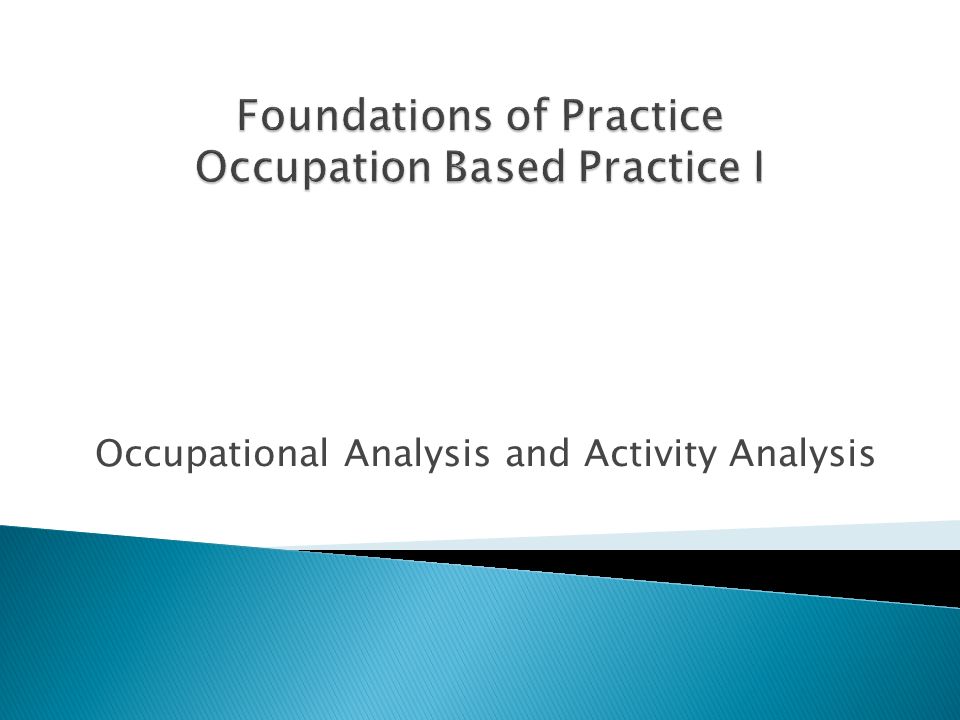 Foundations of Practice
Occupation Based Practice I

Occupational Analysis and Activity Analysis